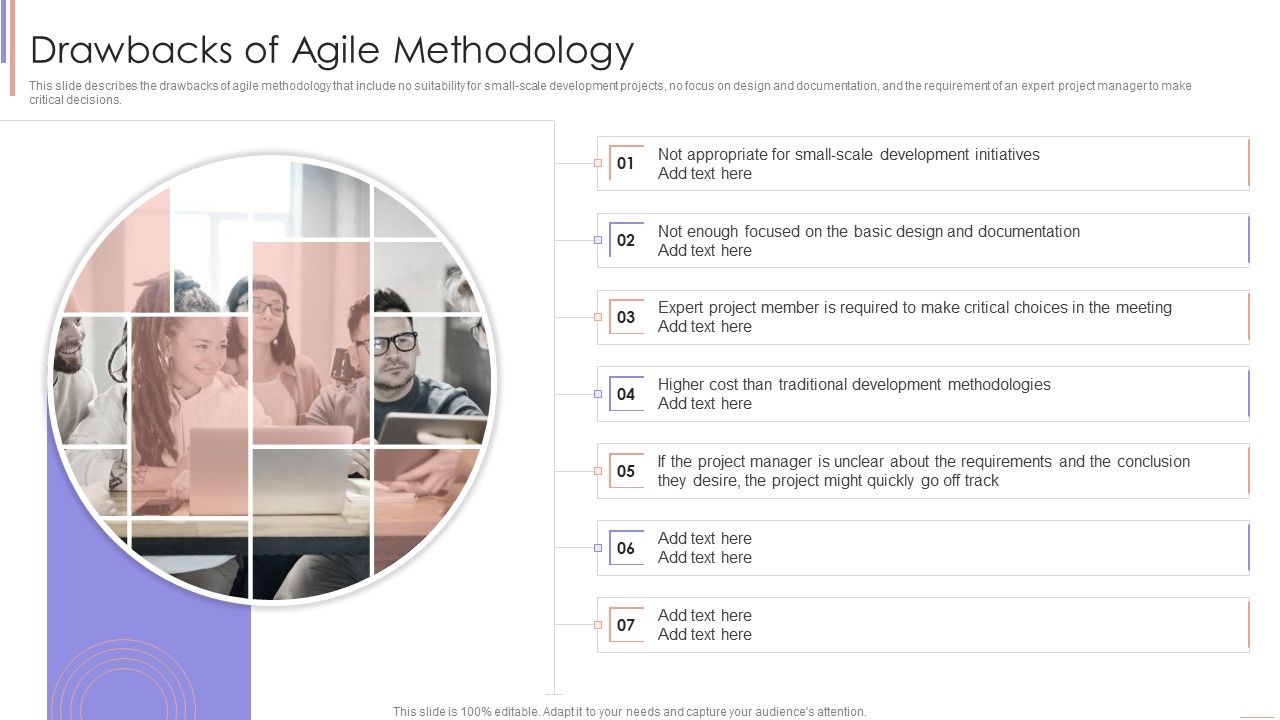 Drawbacks of Agile Methodology

This slide describes the drawbacks of agile methodology that include no suitability for small-scale development projects, no focus on design and documentation, and the requirement of an expert project manager to make critical decisions.

01 Not appropriate for small-scale development initiatives
Add text here

02 Not enough focused on the basic design and documentation
Add text here

03 Expert project member is required to make critical choices in the meeting
Add text here

04 Higher cost than traditional development methodologies
Add text here

05 If the project manager is unclear about the requirements and the conclusion they desire, the project might quickly go off track

06 Add text here
Add text here

07 Add text here
Add text here

This slide is 100% editable. Adapt it to your needs and capture your audience's attention.